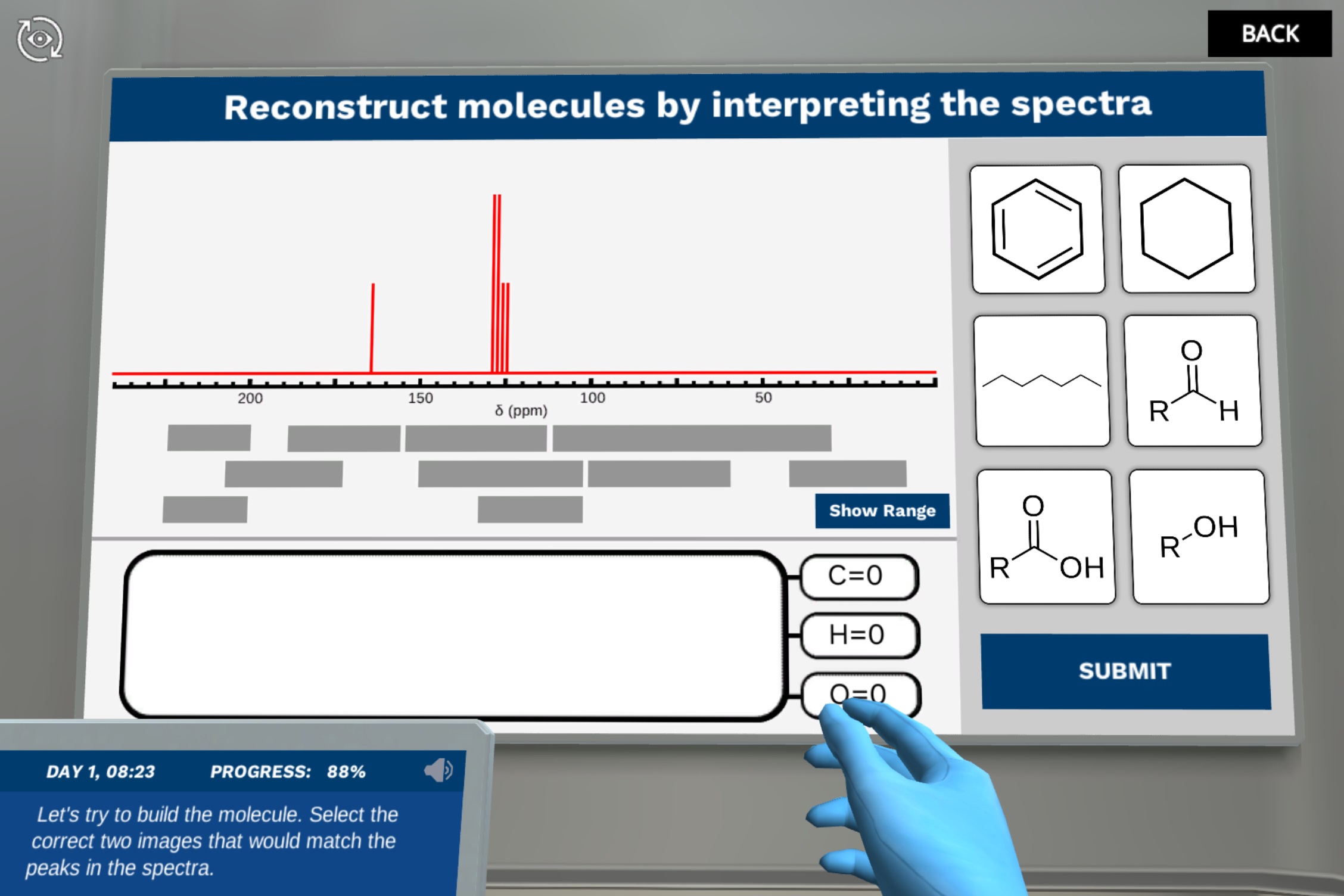 BACK

Reconstruct molecules by interpreting the spectra

200 150 100 50
δ (ppm)

Show Range

C=0
H=0
O=0

O
R H

O
R OH

R OH

SUBMIT

DAY 1, 08:23 PROGRESS: 88%

Let's try to build the molecule. Select the correct two images that would match the peaks in the spectra.